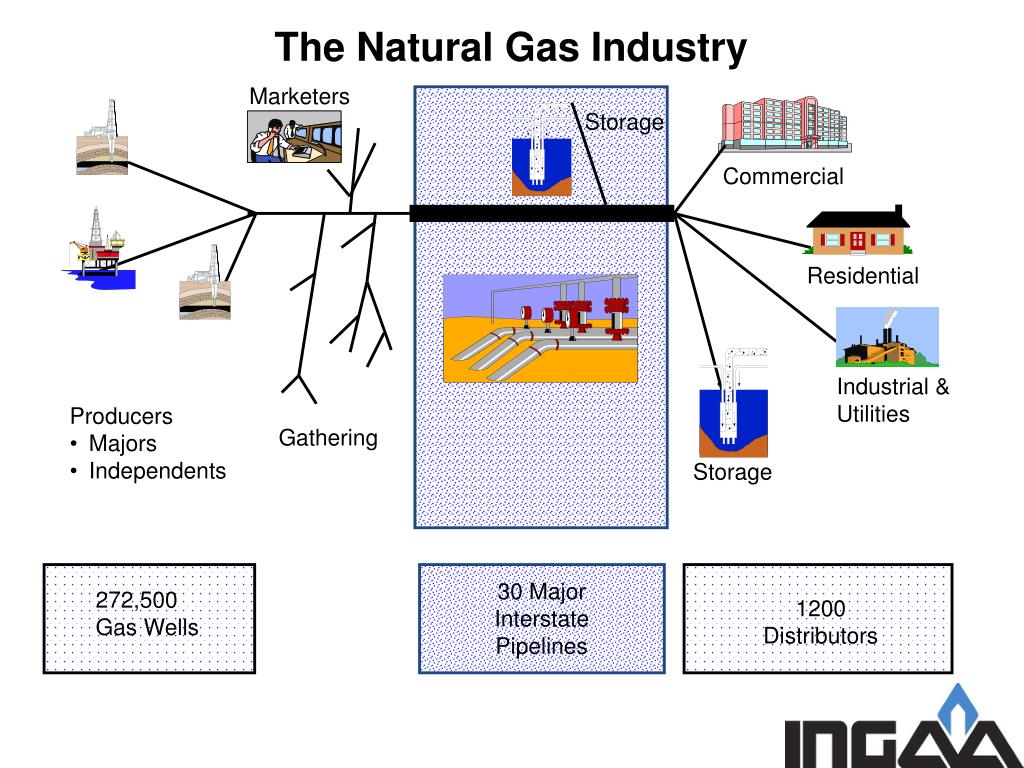 The Natural Gas Industry

Marketers

Storage

Commercial

Residential

Industrial & Utilities

Producers
• Majors
• Independents

Gathering

Storage

272,500 Gas Wells

30 Major Interstate Pipelines

1200 Distributors

INGAA